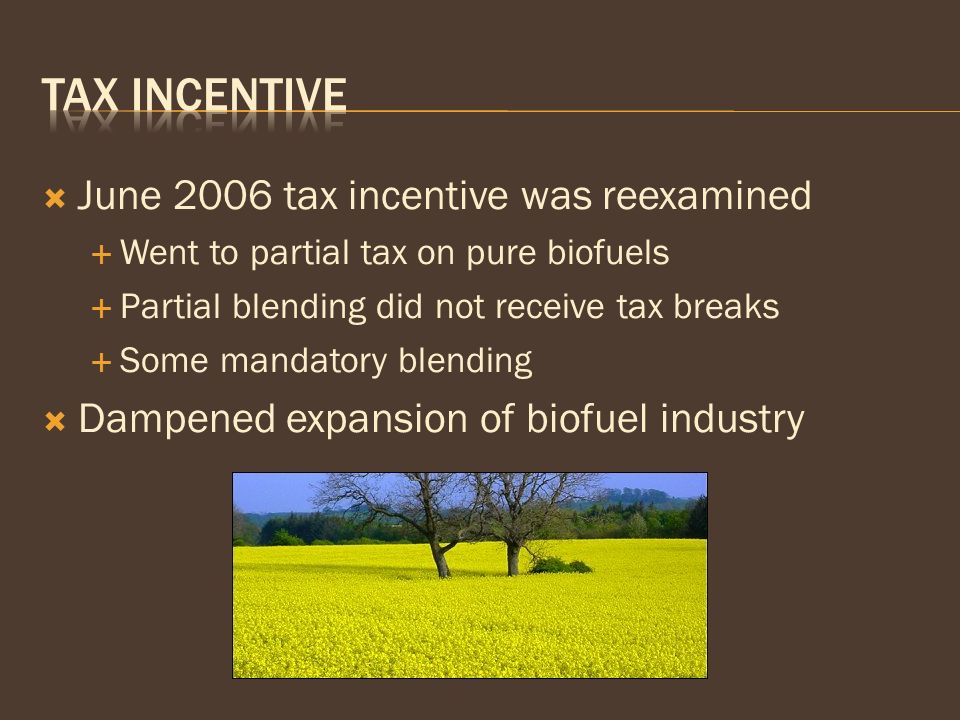 TAX INCENTIVE

June 2006 tax incentive was reexamined

Went to partial tax on pure biofuels

Partial blending did not receive tax breaks

Some mandatory blending

Dampened expansion of biofuel industry